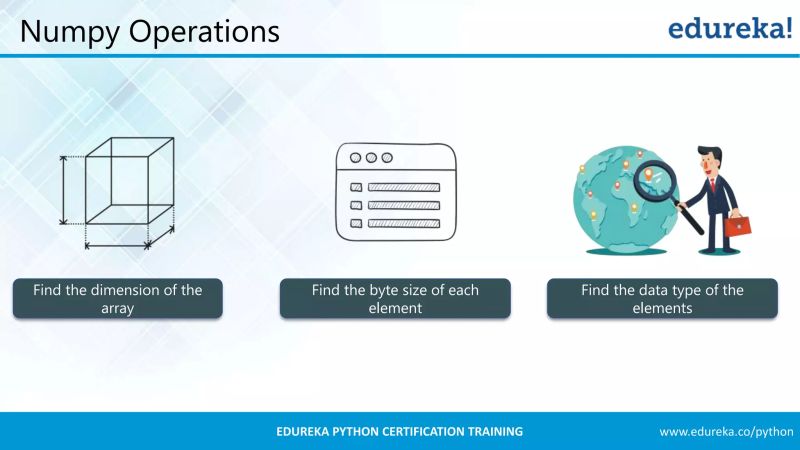 Numpy Operations

edureka!

Find the dimension of the array

Find the byte size of each element

Find the data type of the elements

EDUREKA PYTHON CERTIFICATION TRAINING

www.edureka.co/python